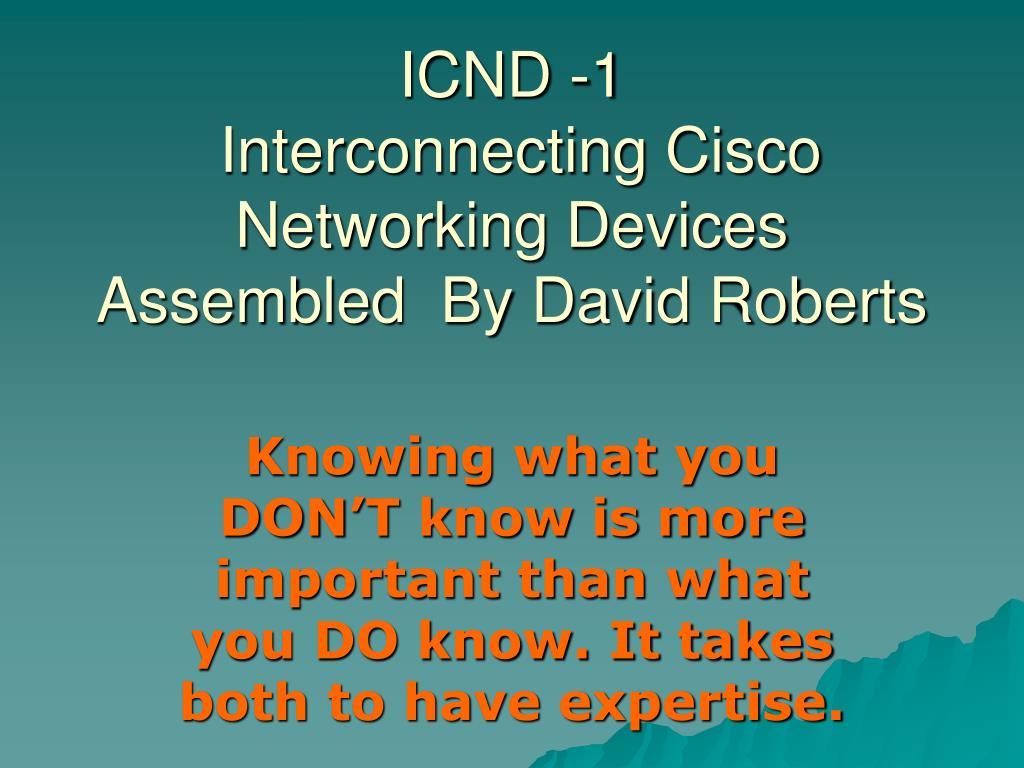 ICND -1
Interconnecting Cisco Networking Devices
Assembled By David Roberts

Knowing what you DON'T know is more important than what you DO know. It takes both to have expertise.